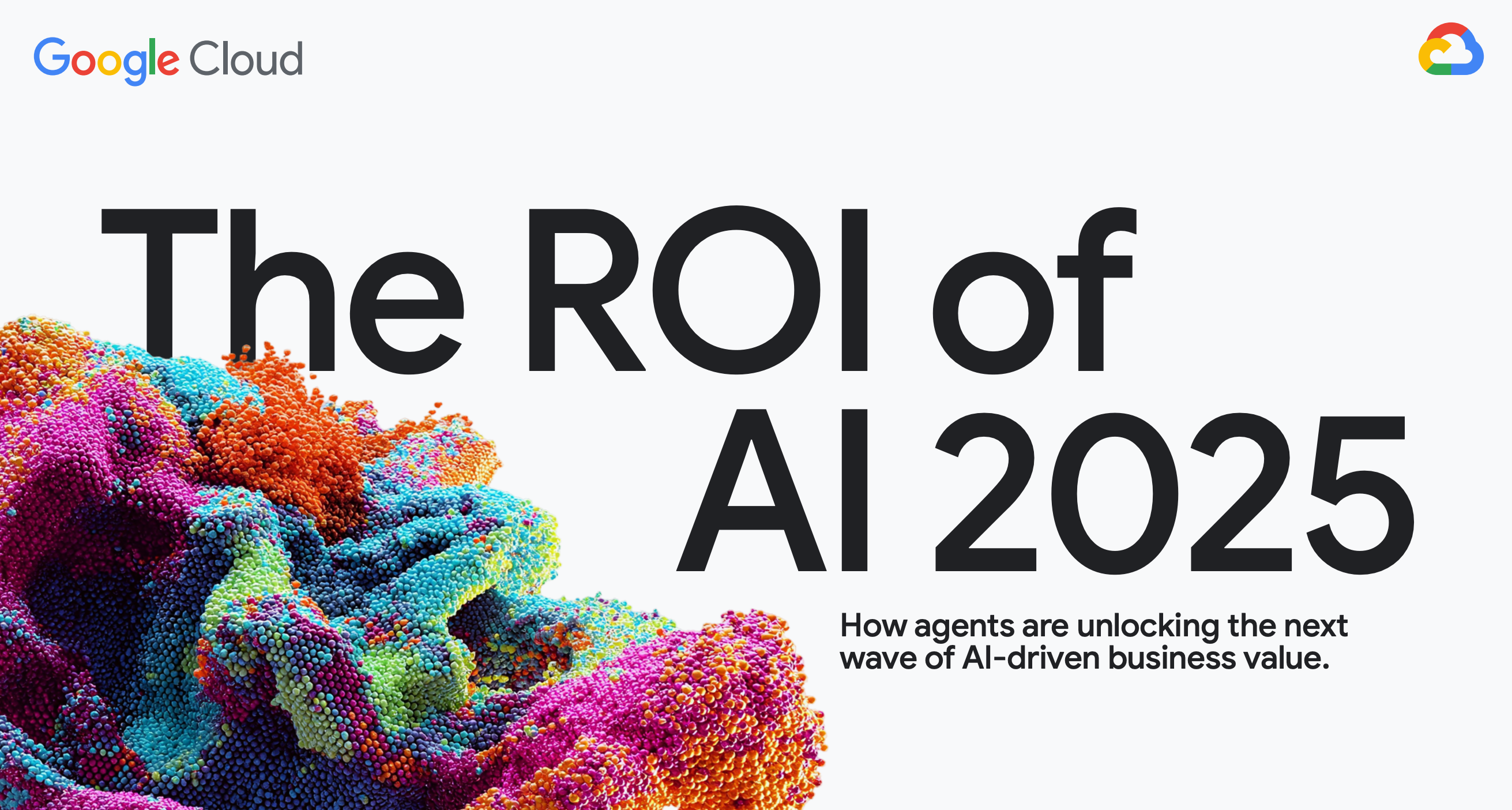 Google Cloud

The ROI of AI 2025

How agents are unlocking the next wave of AI-driven business value.